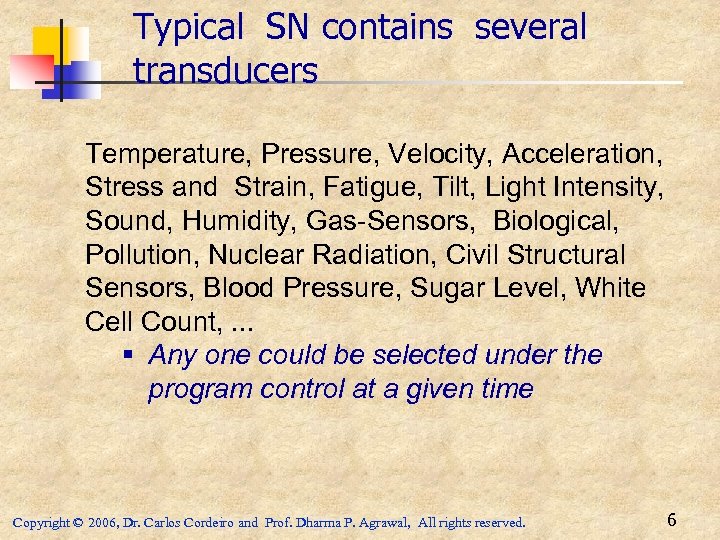 Typical SN contains several transducers

Temperature, Pressure, Velocity, Acceleration, Stress and Strain, Fatigue, Tilt, Light Intensity, Sound, Humidity, Gas-Sensors, Biological, Pollution, Nuclear Radiation, Civil Structural Sensors, Blood Pressure, Sugar Level, White Cell Count, ...

▪ Any one could be selected under the program control at a given time

Copyright © 2006, Dr. Carlos Cordeiro and Prof. Dharma P. Agrawal, All rights reserved.

6